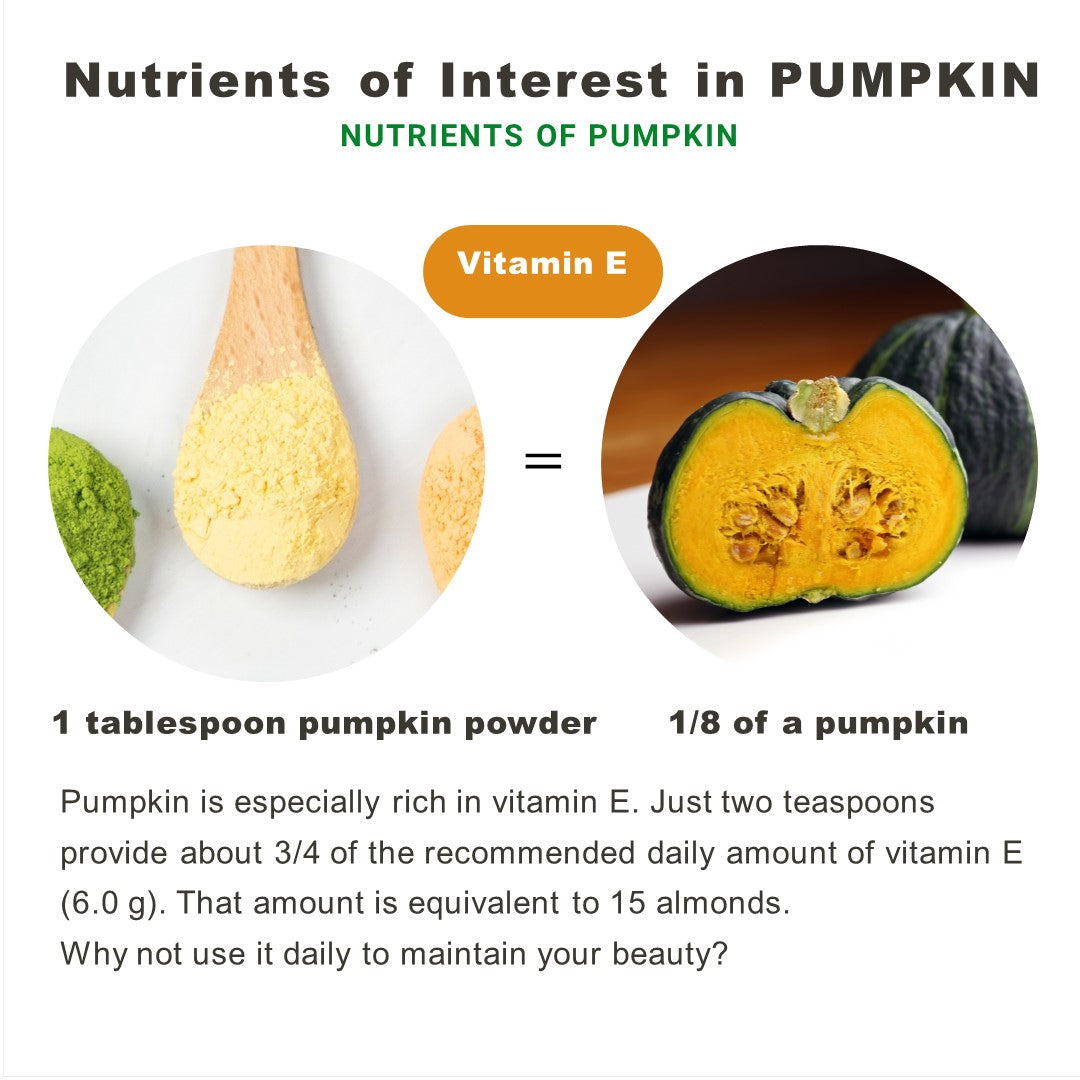 Nutrients of Interest in PUMPKIN
NUTRIENTS OF PUMPKIN

Vitamin E

=

1 tablespoon pumpkin powder

1/8 of a pumpkin

Pumpkin is especially rich in vitamin E. Just two teaspoons provide about 3/4 of the recommended daily amount of vitamin E (6.0 g). That amount is equivalent to 15 almonds.
Why not use it daily to maintain your beauty?